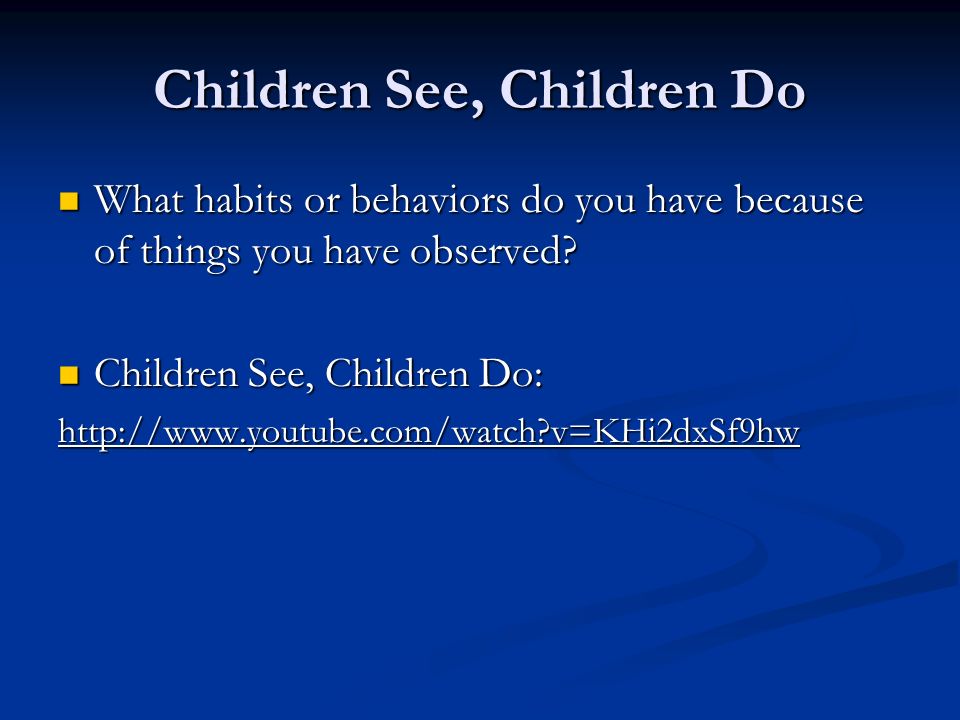 Children See, Children Do

What habits or behaviors do you have because of things you have observed?

Children See, Children Do:
http://www.youtube.com/watch?v=KHi2dxSf9hw